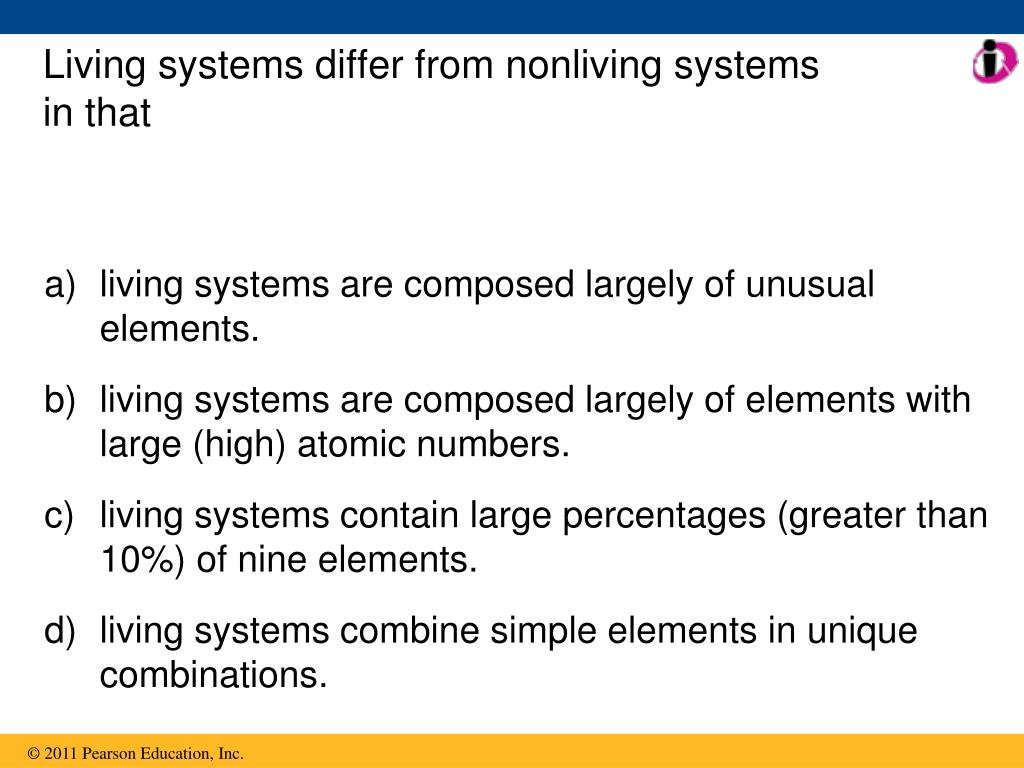 Living systems differ from nonliving systems in that

a) living systems are composed largely of unusual elements.

b) living systems are composed largely of elements with large (high) atomic numbers.

c) living systems contain large percentages (greater than 10%) of nine elements.

d) living systems combine simple elements in unique combinations.

© 2011 Pearson Education, Inc.